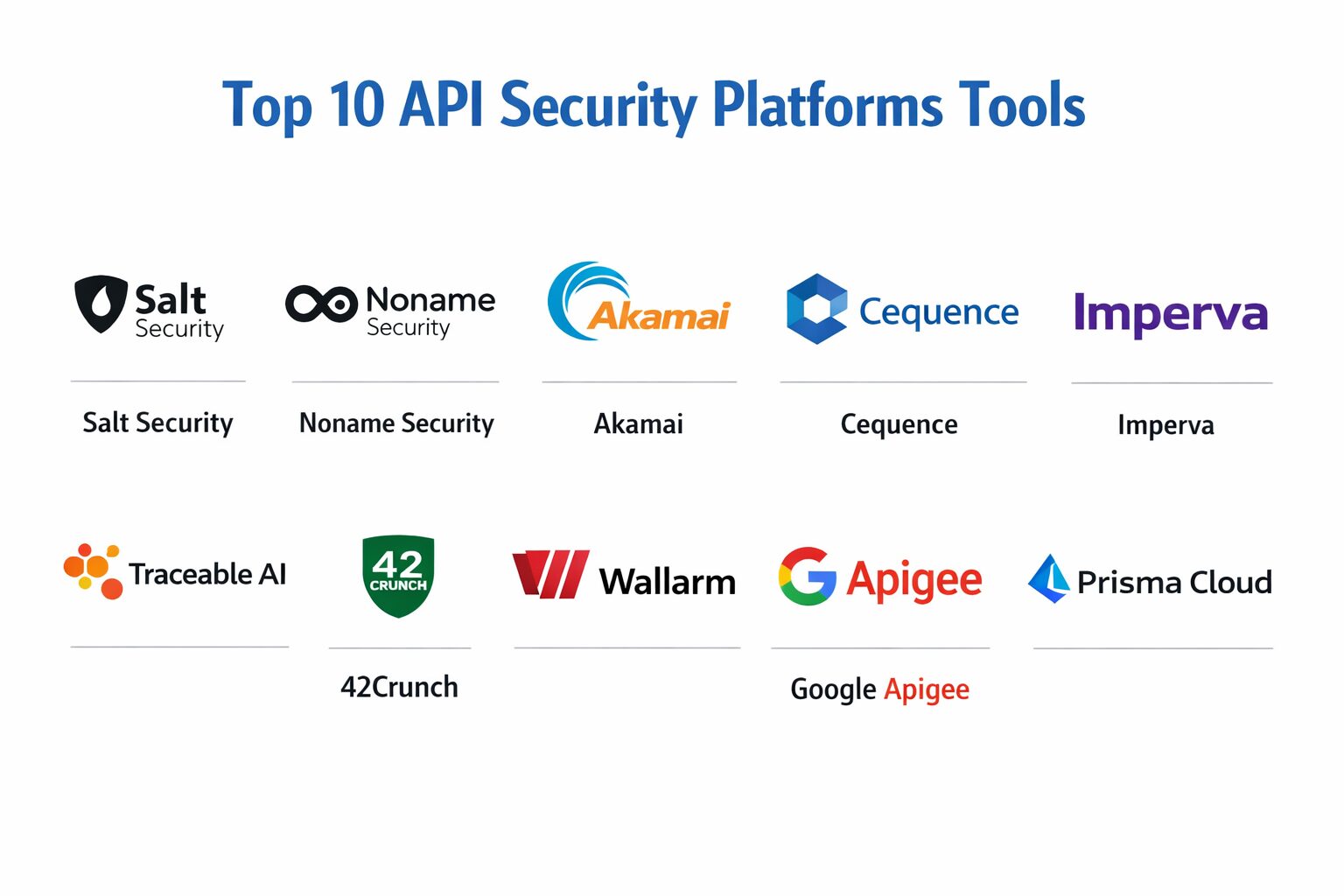 Top 10 API Security Platforms Tools

Salt Security

Salt Security

Noname Security

Noname Security

Akamai

Akamai

Cequence

Cequence

Imperva

Imperva

Traceable AI

42 CRUNCH

42Crunch

Wallarm

Apigee

Google Apigee

Prisma Cloud